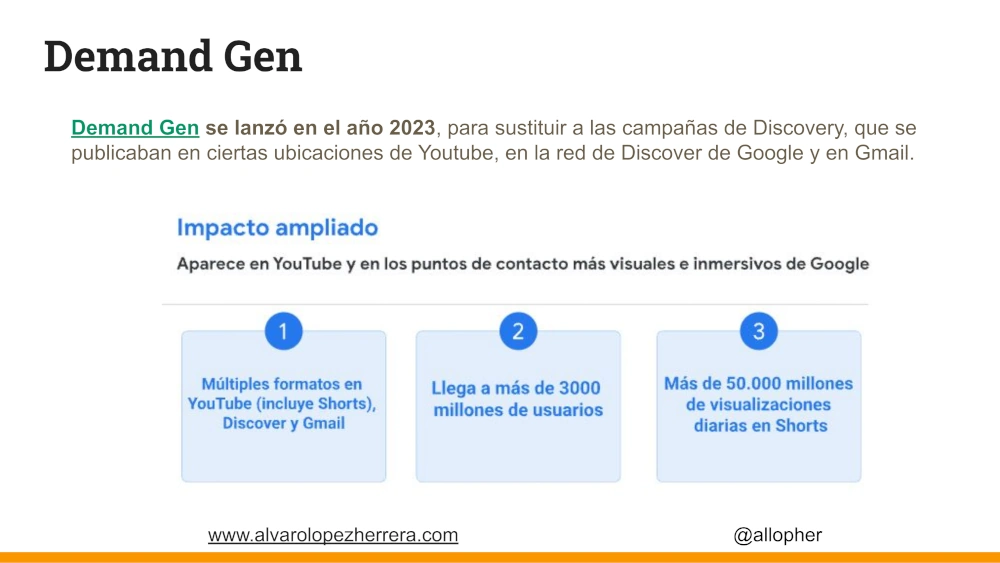 Demand Gen

Demand Gen se lanzó en el año 2023, para sustituir a las campañas de Discovery, que se publicaban en ciertas ubicaciones de Youtube, en la red de Discover de Google y en Gmail.

Impacto ampliado

Aparece en YouTube y en los puntos de contacto más visuales e inmersivos de Google

1

Múltiples formatos en YouTube (incluye Shorts), Discover y Gmail

2

Llega a más de 3000 millones de usuarios

3

Más de 50.000 millones de visualizaciones diarias en Shorts

www.alvarolopezherrera.com

@allopher